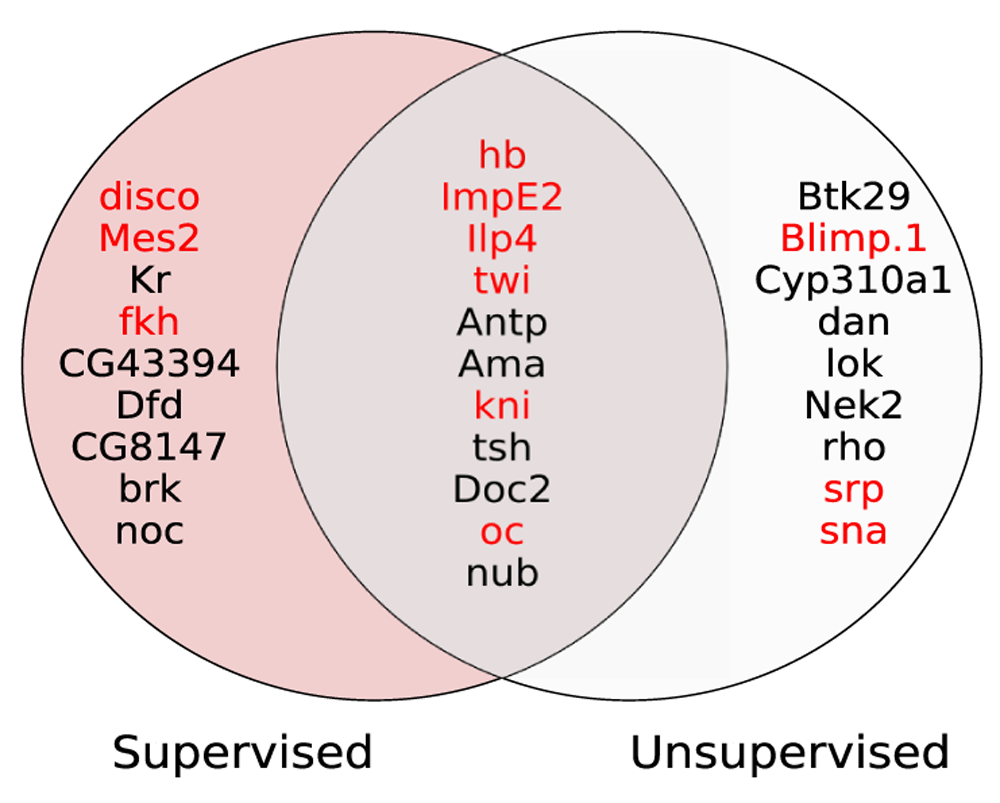 disco
Mes2
Kr
fkh
CG43394
Dfd
CG8147
brk
noc

hb
ImpE2
Ilp4
twi
Antp
Ama
kni
tsh
Doc2
oc
nub

Btk29
Blimp.1
Cyp310a1
dan
lok
Nek2
rho
srp
sna

Supervised

Unsupervised